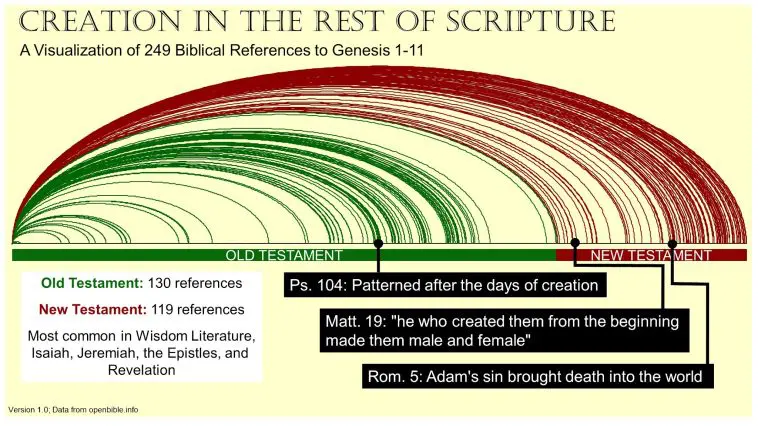 CREATION IN THE REST OF SCRIPTURE

A Visualization of 249 Biblical References to Genesis 1-11

OLD TESTAMENT

NEW TESTAMENT

Old Testament: 130 references

New Testament: 119 references

Most common in Wisdom Literature, Isaiah, Jeremiah, the Epistles, and Revelation

Ps. 104: Patterned after the days of creation

Matt. 19: "he who created them from the beginning made them male and female"

Rom. 5: Adam's sin brought death into the world

Version 1.0; Data from openbible.info